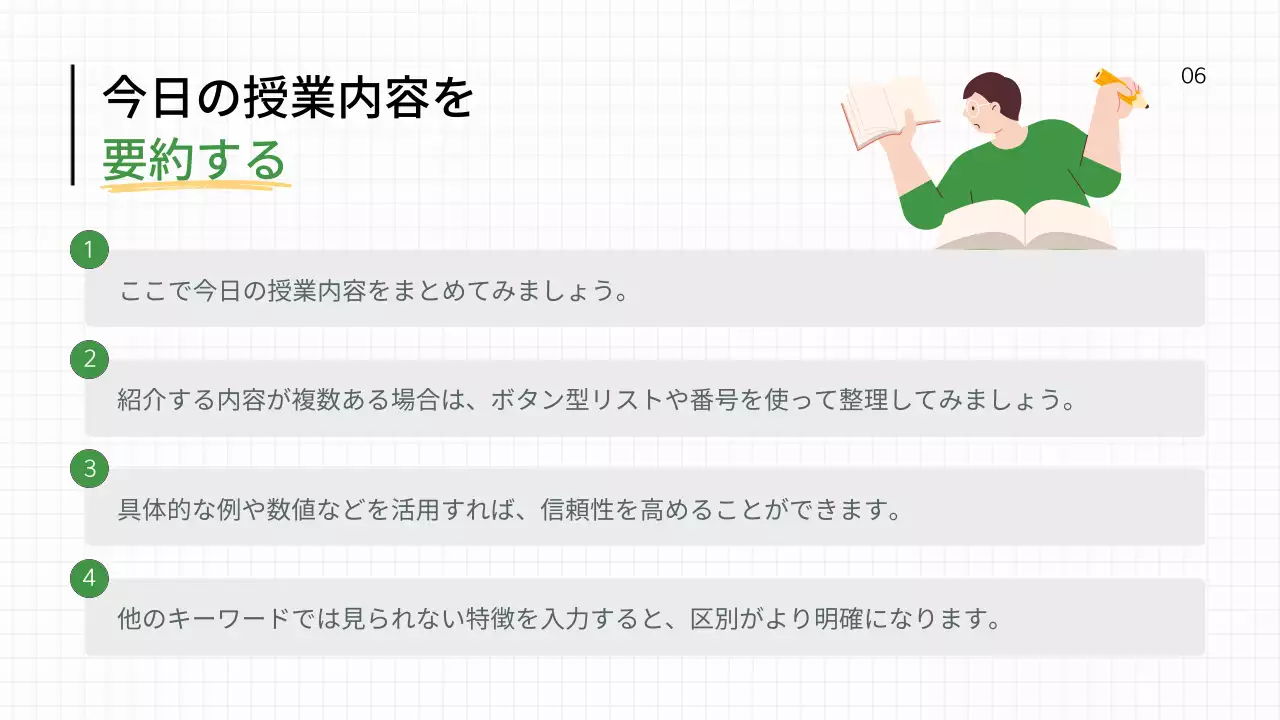 今日の授業内容を
要約する

06

1
ここで今日の授業内容をまとめてみましょう。

2
紹介する内容が複数ある場合は、ボタン型リストや番号を使って整理してみましょう。

3
具体的な例や数値などを活用すれば、信頼性を高めることができます。

4
他のキーワードでは見られない特徴を入力すると、区別がより明確になります。